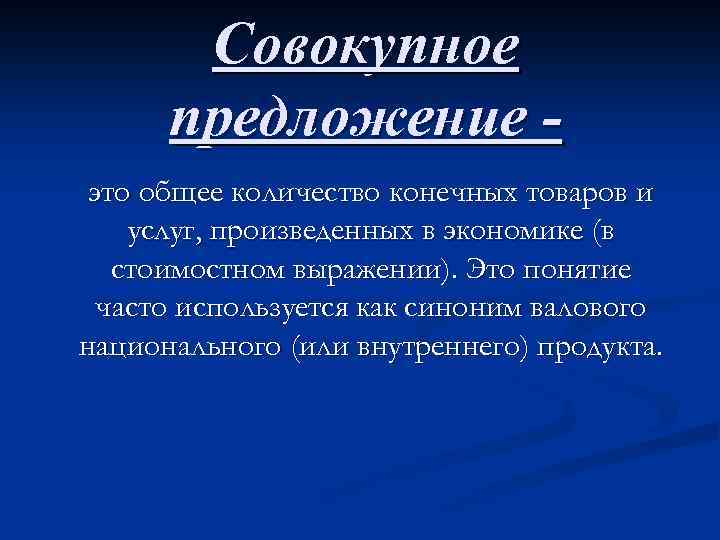 Совокупное предложение -

это общее количество конечных товаров и услуг, произведенных в экономике (в стоимостном выражении). Это понятие часто используется как синоним валового национального (или внутреннего) продукта.